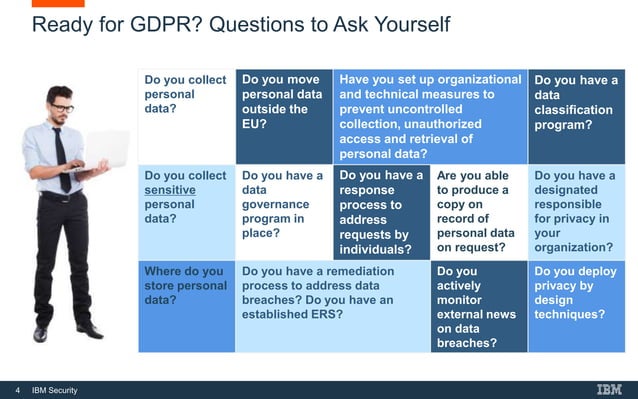 Ready for GDPR? Questions to Ask Yourself

Do you collect personal data?

Do you move personal data outside the EU?

Have you set up organizational and technical measures to prevent uncontrolled collection, unauthorized access and retrieval of personal data?

Do you have a data classification program?

Do you collect sensitive personal data?

Do you have a data governance program in place?

Do you have a response process to address requests by individuals?

Are you able to produce a copy on record of personal data on request?

Do you have a designated responsible for privacy in your organization?

Where do you store personal data?

Do you have a remediation process to address data breaches? Do you have an established ERS?

Do you actively monitor external news on data breaches?

Do you deploy privacy by design techniques?

4 IBM Security

IBM